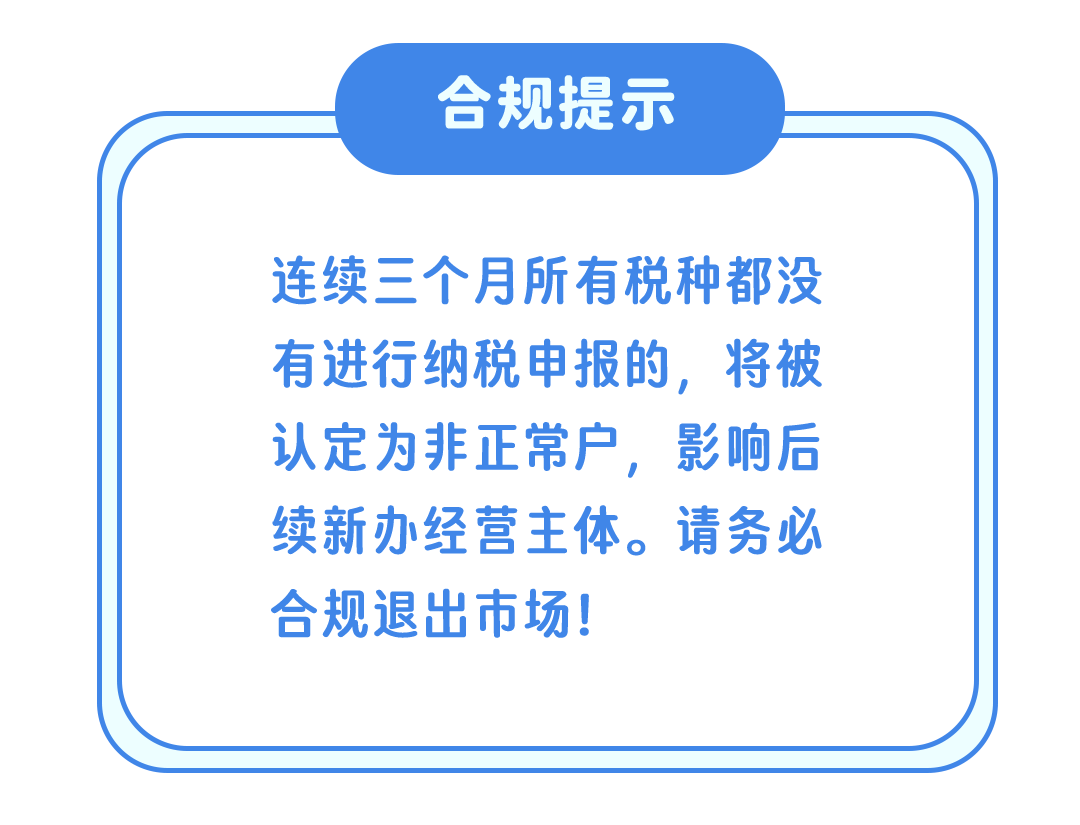 合规提示

连续三个月所有税种都没有进行纳税申报的，将被认定为非正常户，影响后续新办经营主体。请务必合规退出市场！